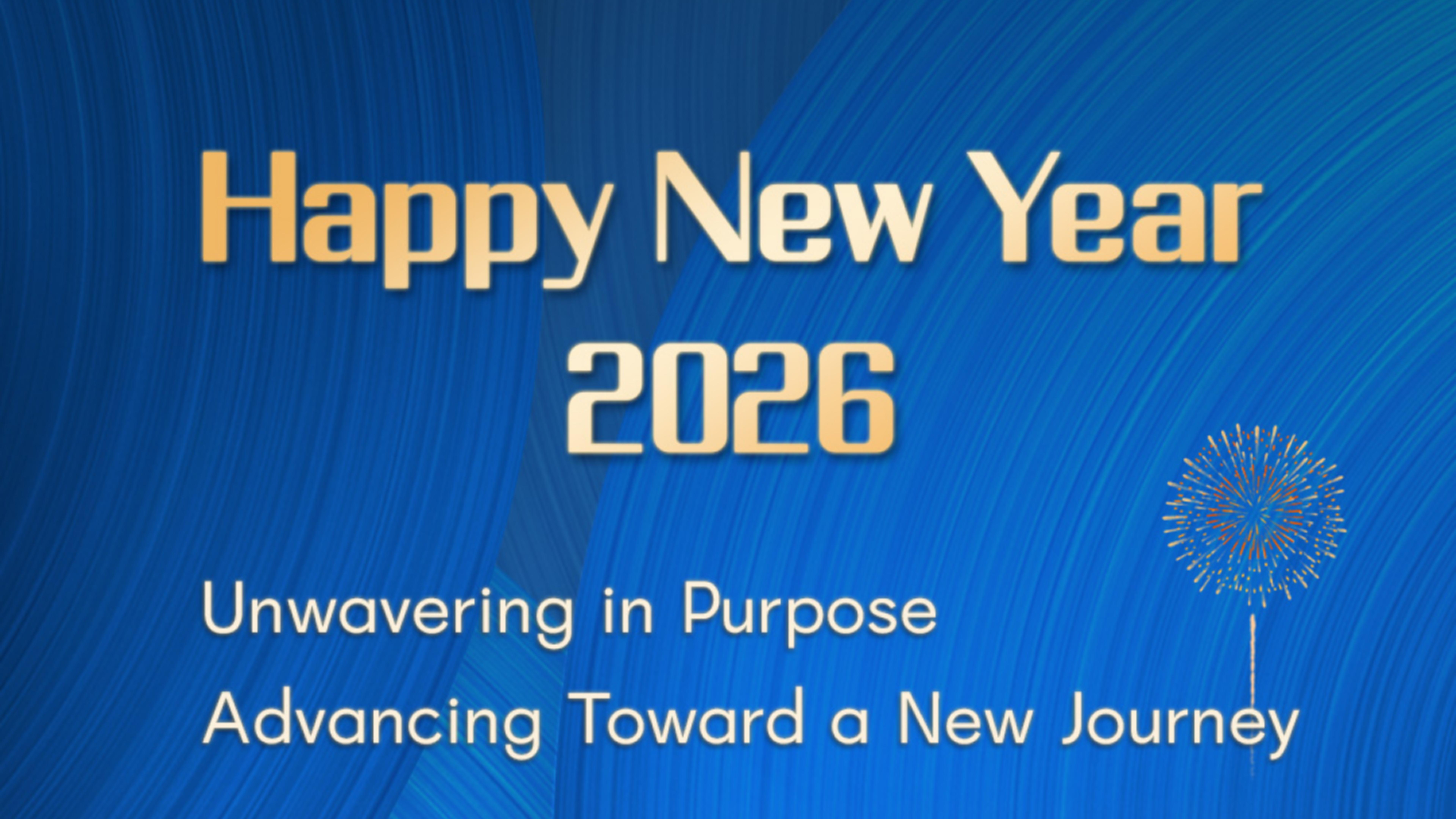 Happy New Year
2026

Unwavering in Purpose
Advancing Toward a New Journey